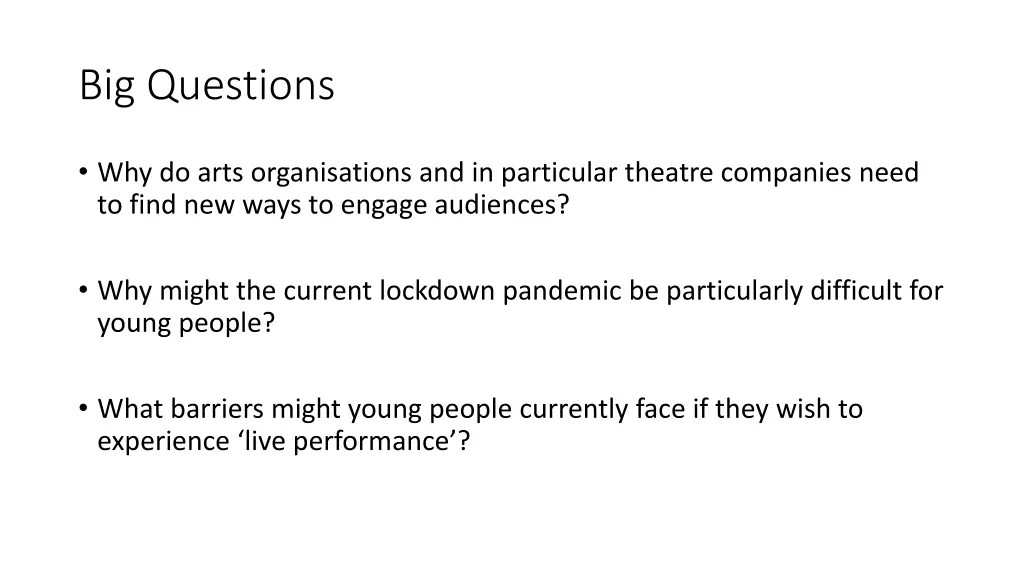 Big Questions

• Why do arts organisations and in particular theatre companies need to find new ways to engage audiences?

• Why might the current lockdown pandemic be particularly difficult for young people?

• What barriers might young people currently face if they wish to experience ‘live performance’?